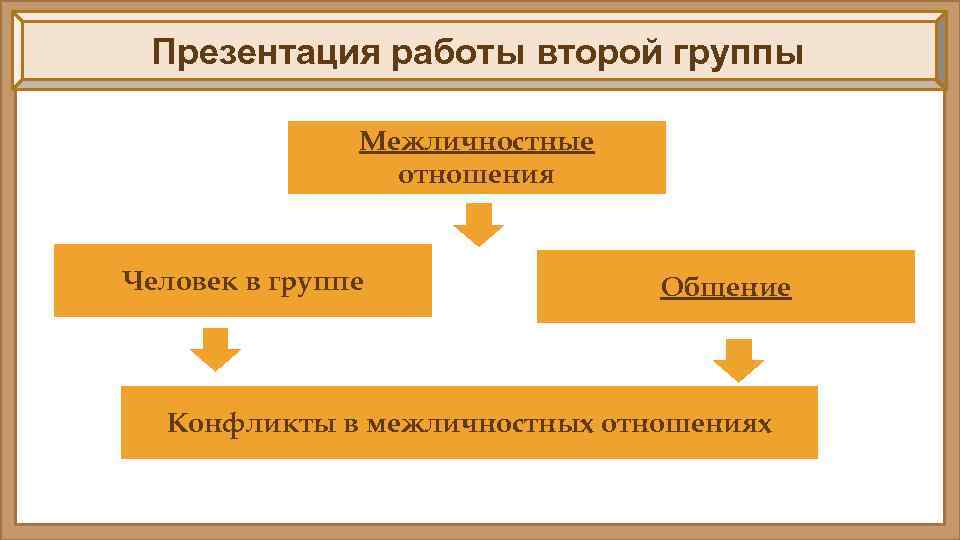 Презентация работы второй группы

Межличностные отношения

Человек в группе

Общение

Конфликты в межличностных отношениях